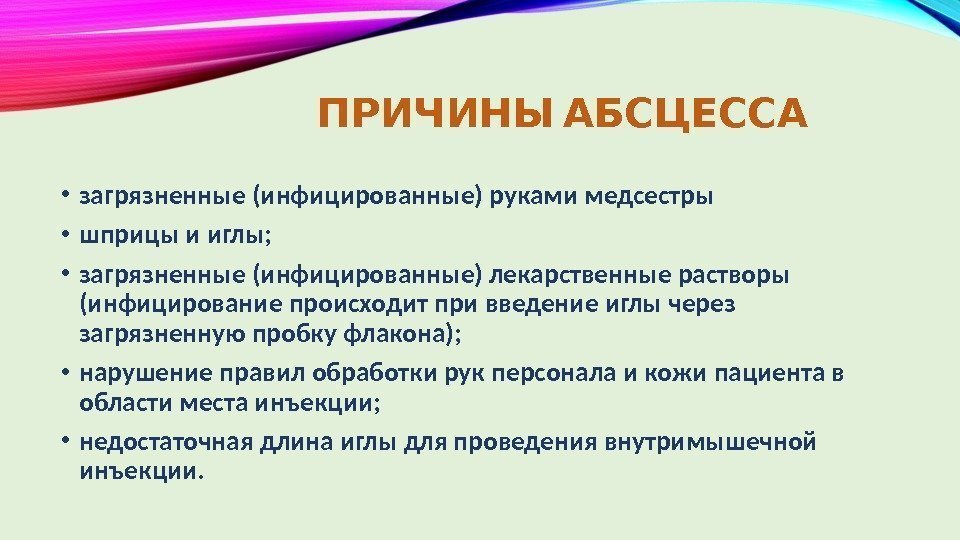 ПРИЧИНЫ АБСЦЕССА

• загрязненные (инфицированные) руками медсестры
• шприцы и иглы;
• загрязненные (инфицированные) лекарственные растворы (инфицирование происходит при введение иглы через загрязненную пробку флакона);
• нарушение правил обработки рук персонала и кожи пациента в области места инъекции;
• недостаточная длина иглы для проведения внутримышечной инъекции.